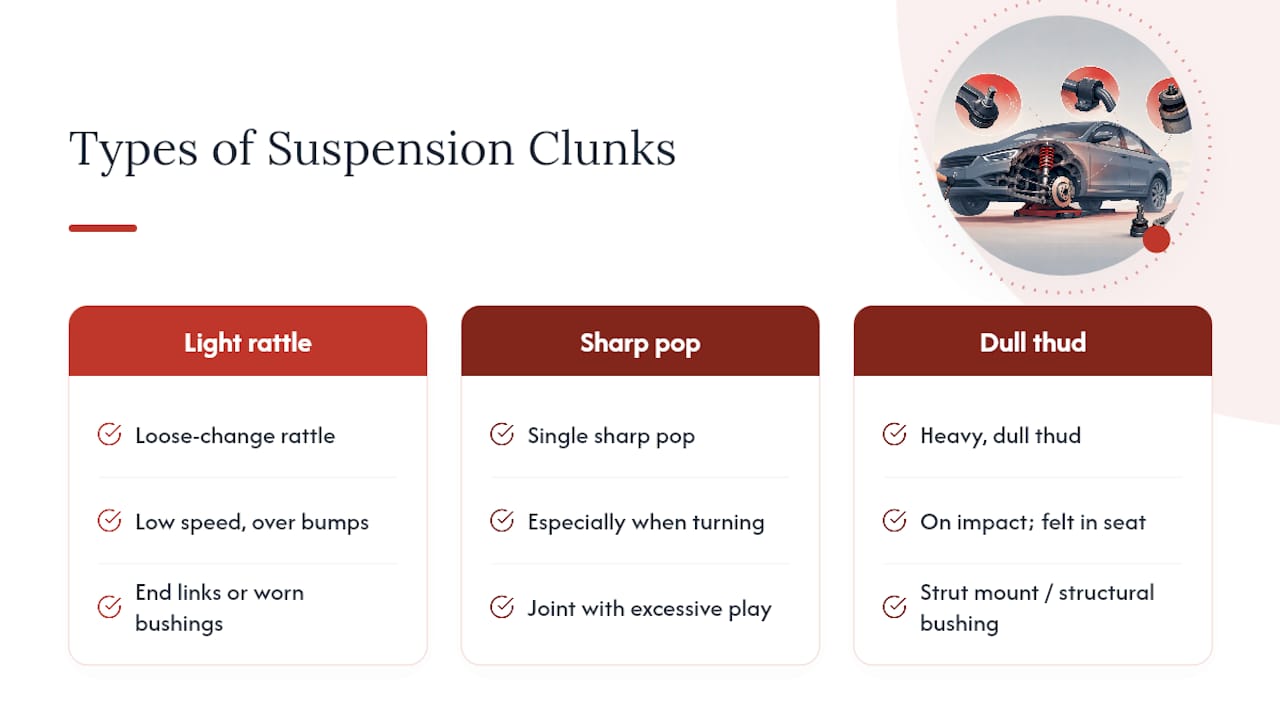 Types of Suspension Clunks

Light rattle

Loose-change rattle

Low speed, over bumps

End links or worn bushings

Sharp pop

Single sharp pop

Especially when turning

Joint with excessive play

Dull thud

Heavy, dull thud

On impact; felt in seat

Strut mount / structural bushing